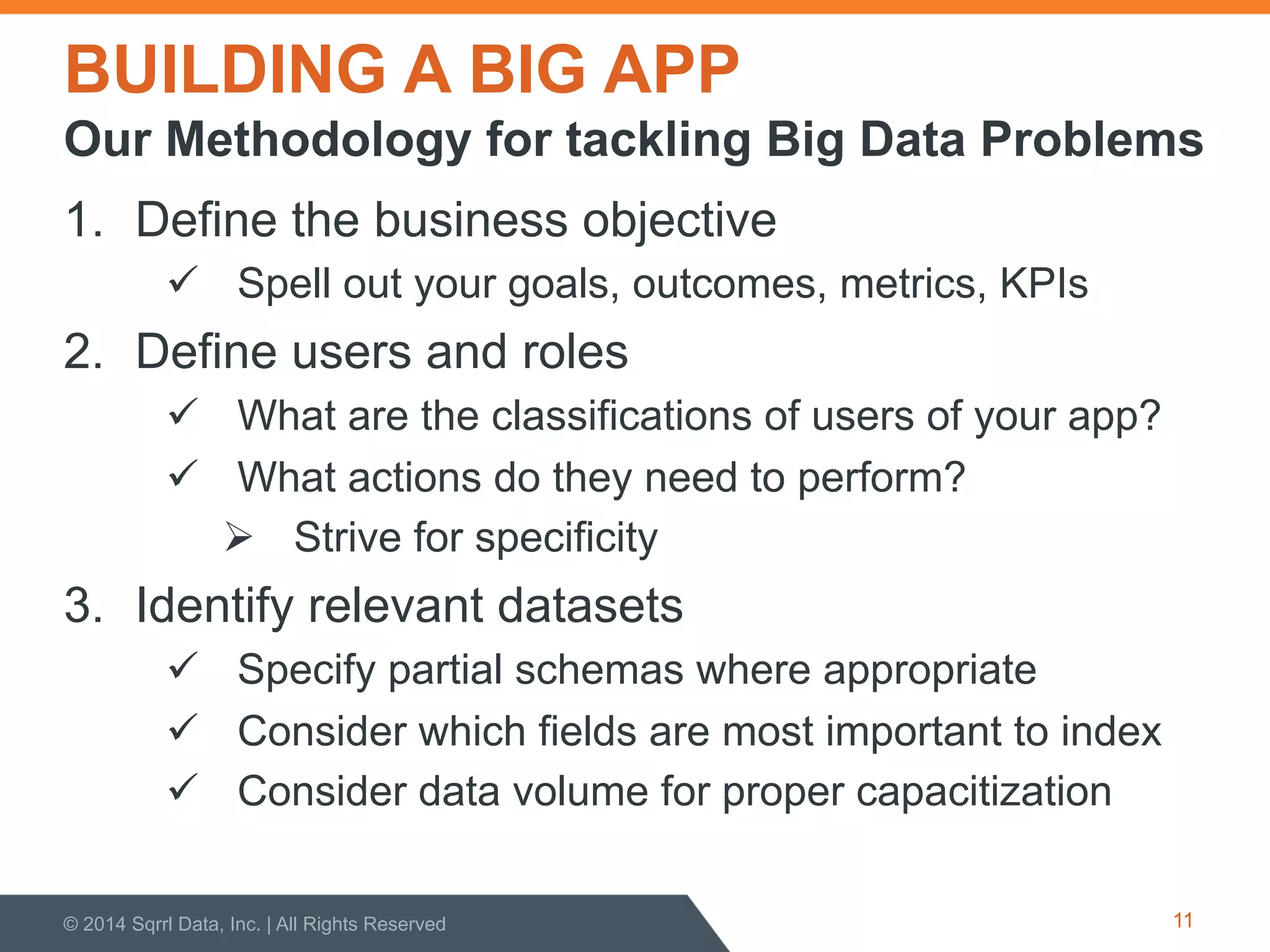 BUILDING A BIG APP

Our Methodology for tackling Big Data Problems

1. Define the business objective
✓ Spell out your goals, outcomes, metrics, KPIs

2. Define users and roles
✓ What are the classifications of users of your app?
✓ What actions do they need to perform?
➢ Strive for specificity

3. Identify relevant datasets
✓ Specify partial schemas where appropriate
✓ Consider which fields are most important to index
✓ Consider data volume for proper capacitization

© 2014 Sqrrl Data, Inc. | All Rights Reserved

11